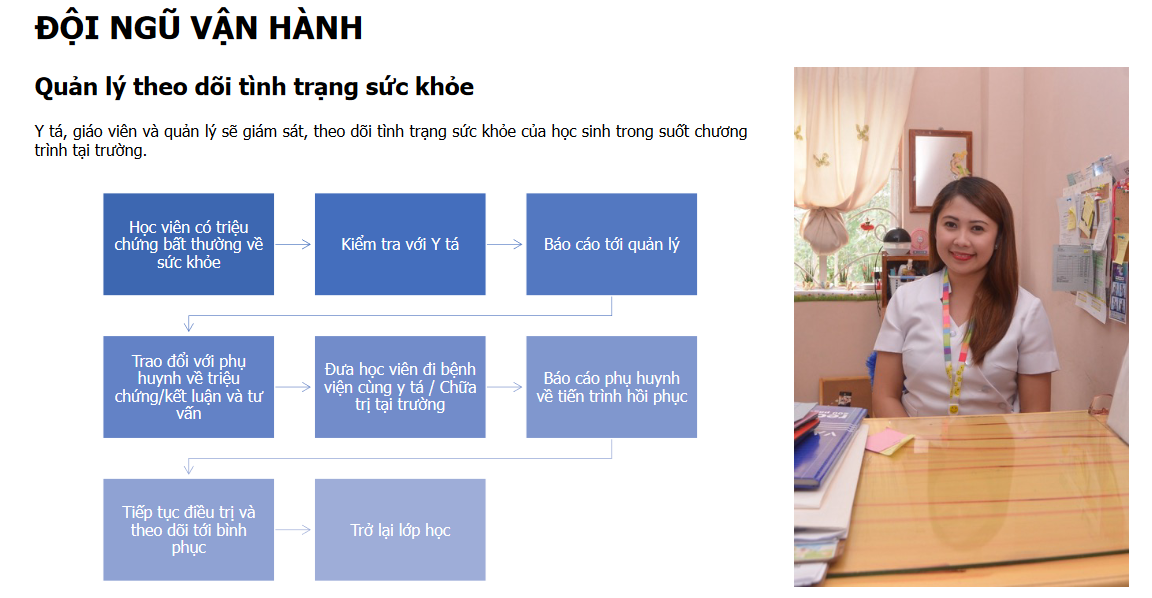 ĐỘI NGŨ VẬN HÀNH

Quản lý theo dõi tình trạng sức khỏe

Y tá, giáo viên và quản lý sẽ giám sát, theo dõi tình trạng sức khỏe của học sinh trong suốt chương trình tại trường.

Học viên có triệu chứng bất thường về sức khỏe

Kiểm tra với Y tá

Báo cáo tới quản lý

Trao đổi với phụ huynh về triệu chứng/kết luận và tư vấn

Đưa học viên đi bệnh viện cùng y tá / Chữa trị tại trường

Báo cáo phụ huynh về tiến trình hồi phục

Tiếp tục điều trị và theo dõi tới bình phục

Trở lại lớp học